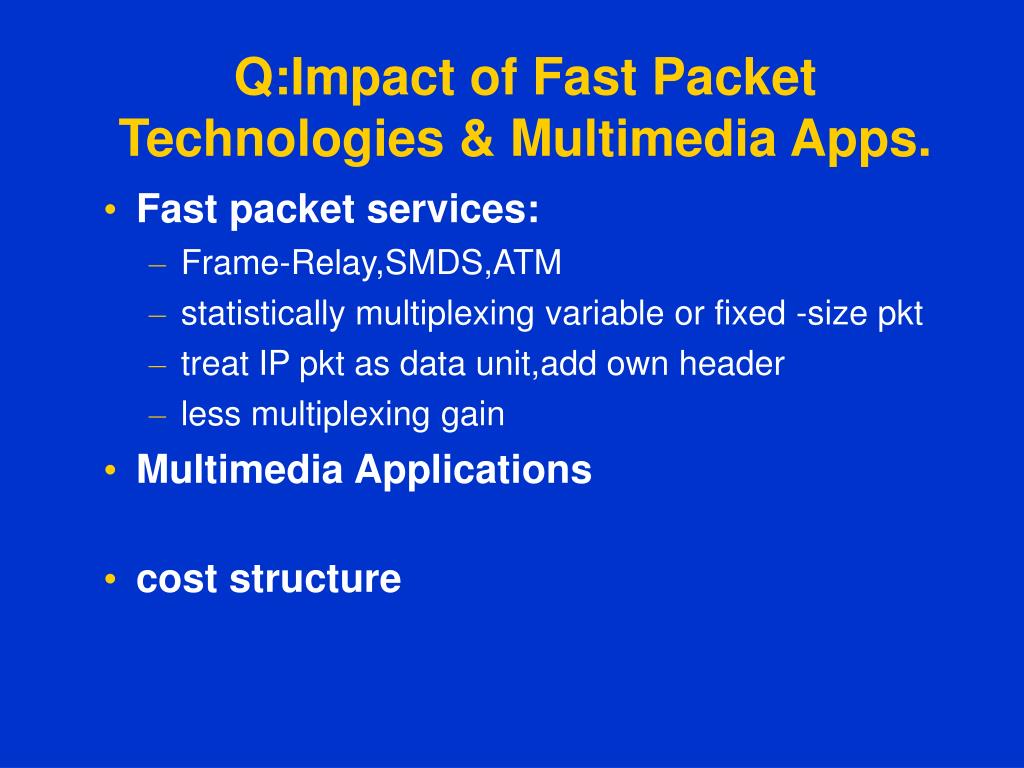 Q:Impact of Fast Packet Technologies & Multimedia Apps.

• Fast packet services:
– Frame-Relay,SMDS,ATM
– statistically multiplexing variable or fixed -size pkt
– treat IP pkt as data unit,add own header
– less multiplexing gain
• Multimedia Applications

• cost structure